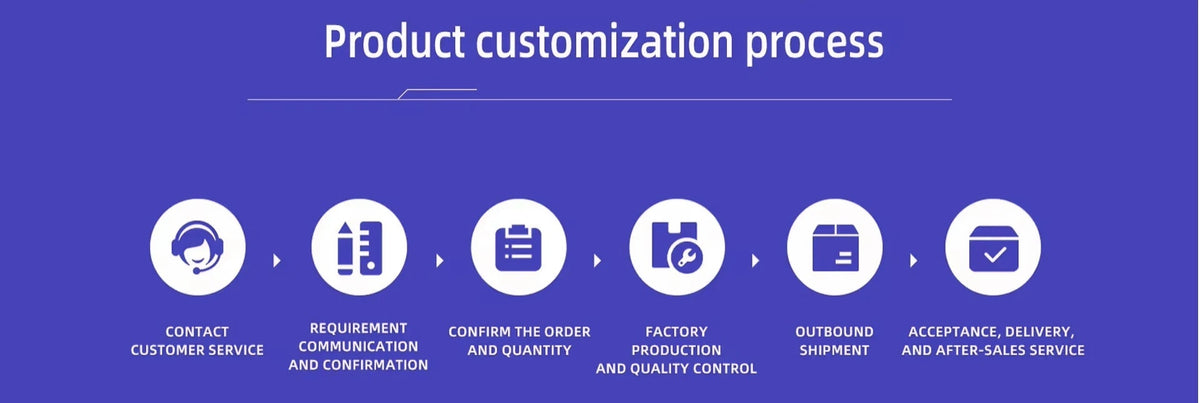 Product customization process

CONTACT CUSTOMER SERVICE

REQUIREMENT COMMUNICATION AND CONFIRMATION

CONFIRM THE ORDER AND QUANTITY

FACTORY PRODUCTION AND QUALITY CONTROL

OUTBOUND SHIPMENT

ACCEPTANCE, DELIVERY, AND AFTER-SALES SERVICE